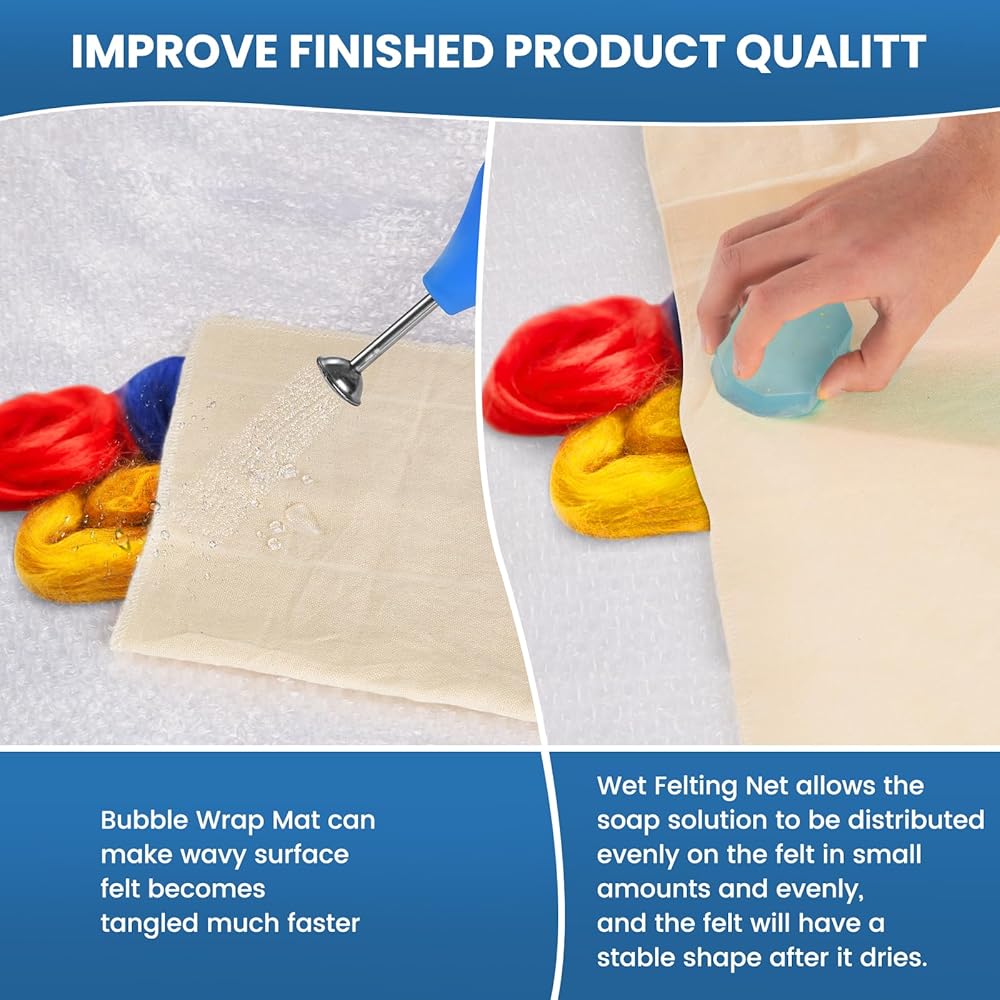 IMPROVE FINISHED PRODUCT QUALITT

Bubble Wrap Mat can make wavy surface felt becomes tangled much faster

Wet Felting Net allows the soap solution to be distributed evenly on the felt in small amounts and evenly, and the felt will have a stable shape after it dries.